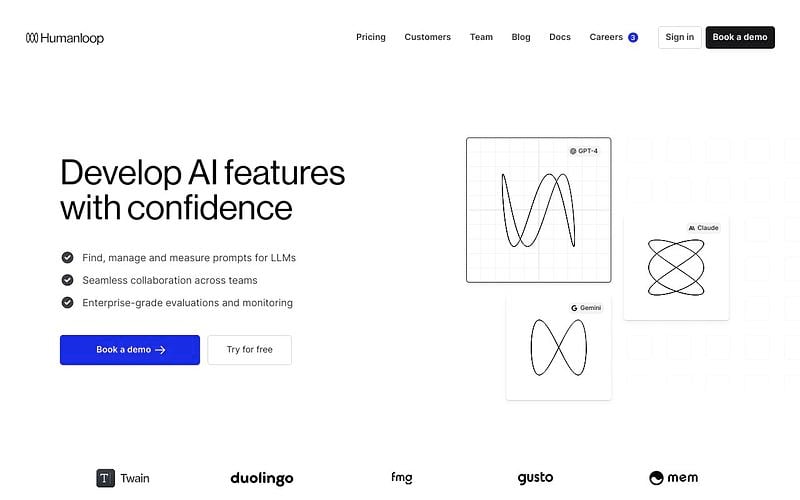 Humanloop

Pricing Customers Team Blog Docs Careers 3 Sign in Book a demo

Develop AI features with confidence

Find, manage and measure prompts for LLMs

Seamless collaboration across teams

Enterprise-grade evaluations and monitoring

Book a demo →

Try for free

GPT-4

Claude

Gemini

Twain duolingo fmg gusto mem